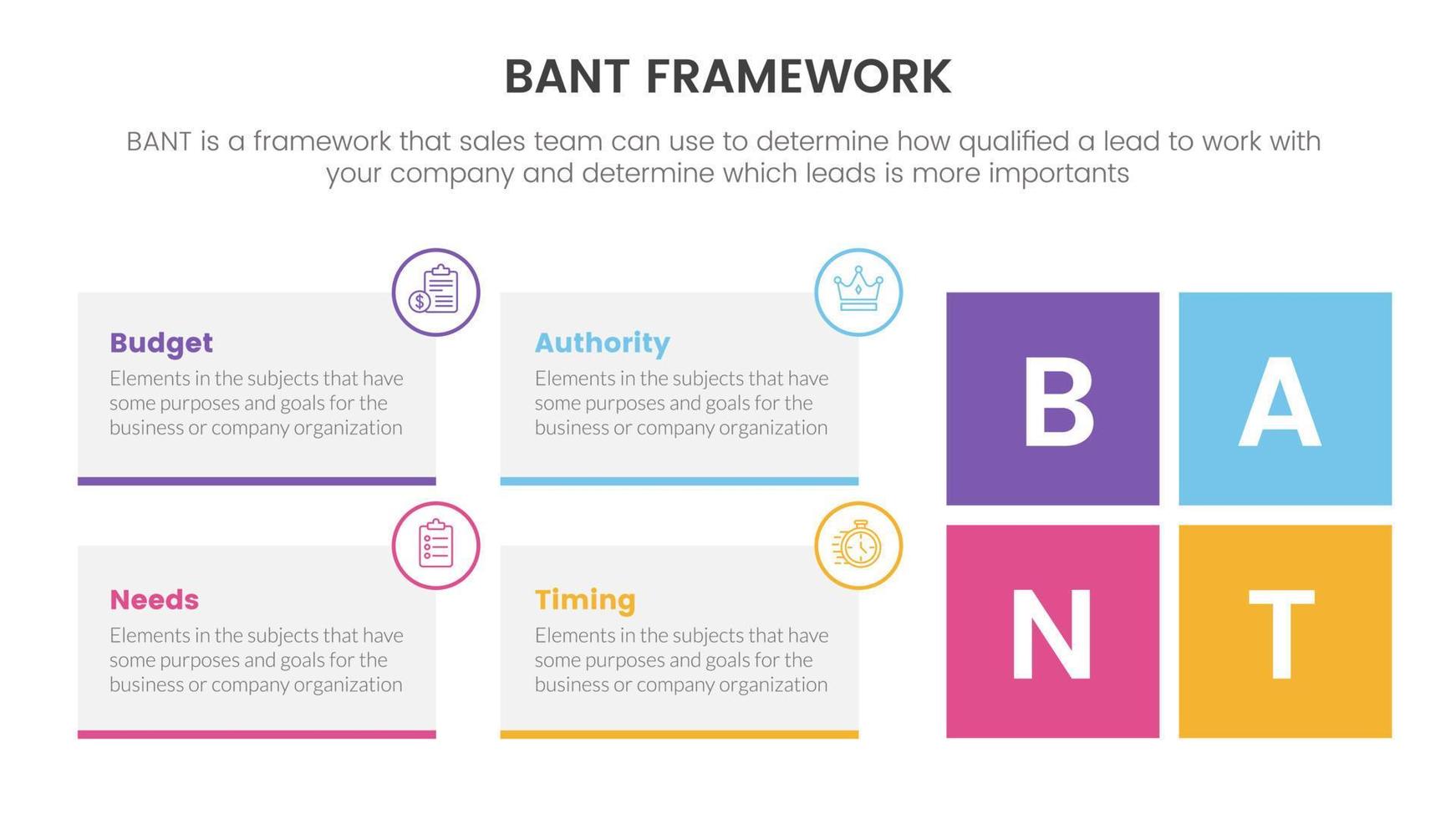 BANT FRAMEWORK

BANT is a framework that sales team can use to determine how qualified a lead to work with your company and determine which leads is more importants

Budget
Elements in the subjects that have some purposes and goals for the business or company organization

Authority
Elements in the subjects that have some purposes and goals for the business or company organization

Needs
Elements in the subjects that have some purposes and goals for the business or company organization

Timing
Elements in the subjects that have some purposes and goals for the business or company organization

B A
N T